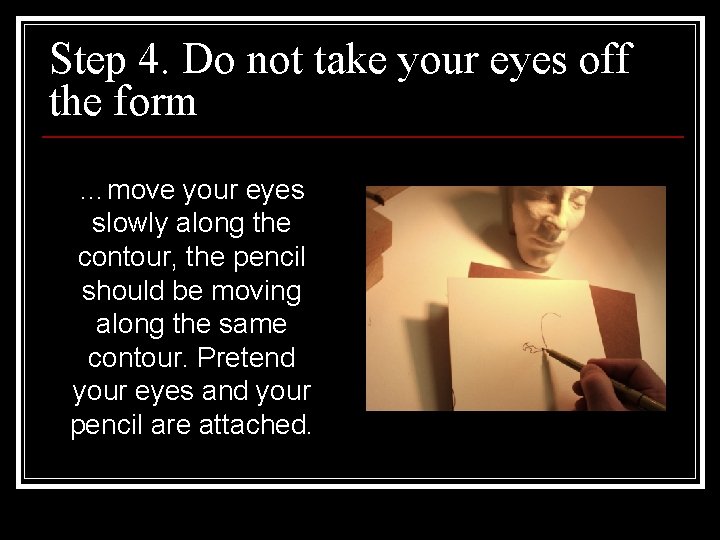 Step 4. Do not take your eyes off the form

...move your eyes slowly along the contour, the pencil should be moving along the same contour. Pretend your eyes and your pencil are attached.